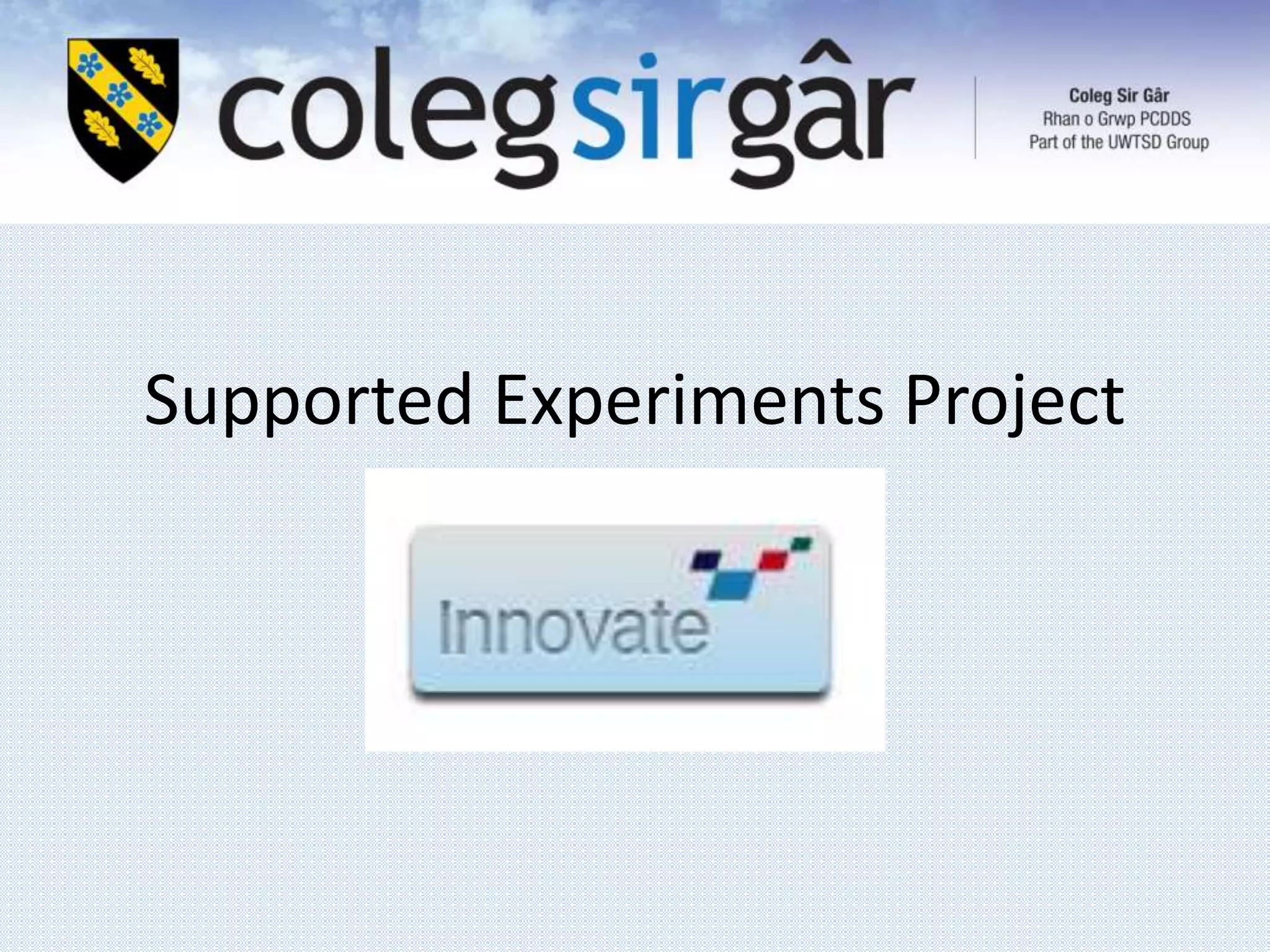 colegsirgâr

Coleg Sir Gâr
Rhan o Grwp PCDDS
Part of the UWTSD Group

Supported Experiments Project

Innovate